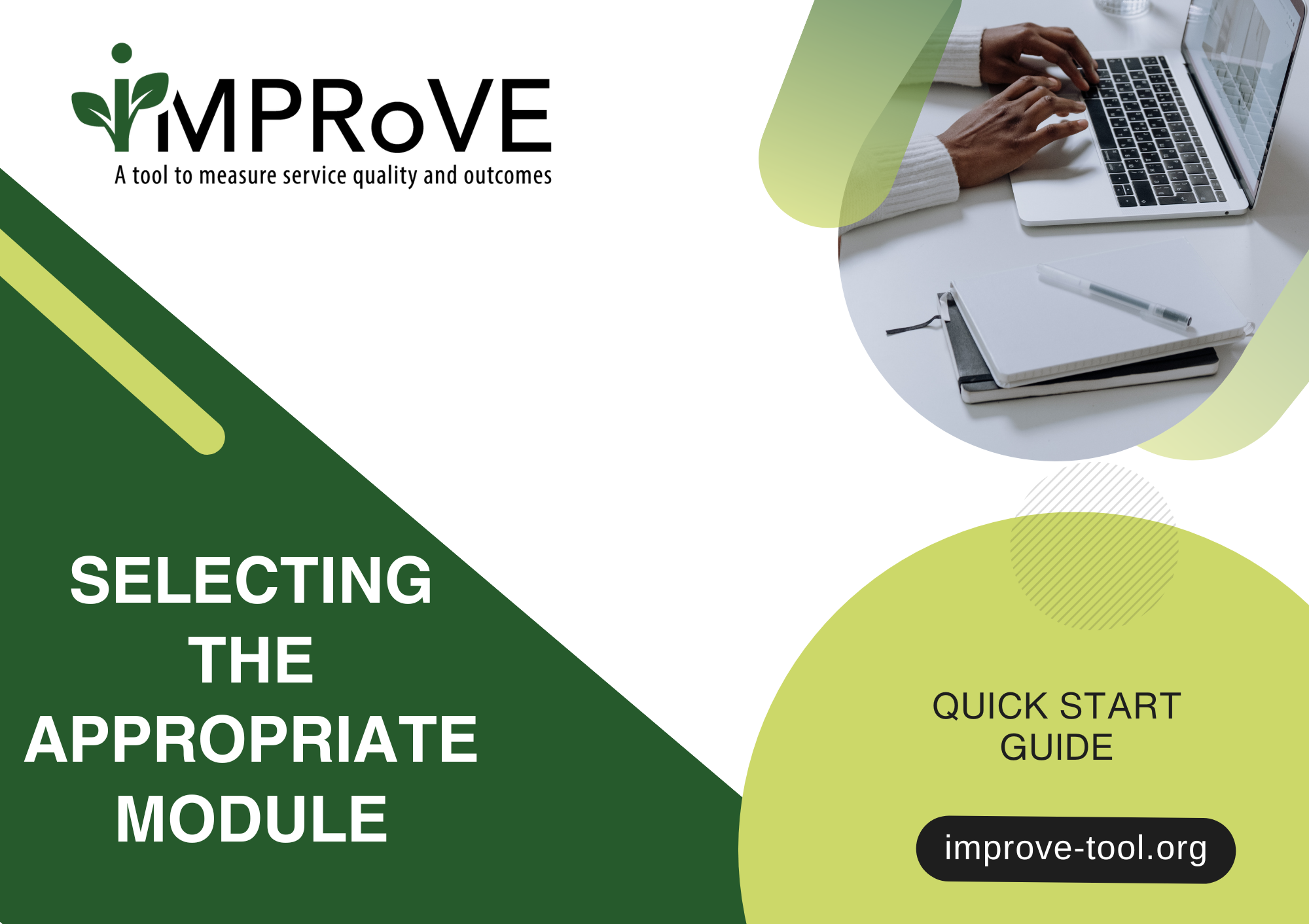 iMPRoVE
A tool to measure service quality and outcomes

SELECTING THE APPROPRIATE MODULE

QUICK START GUIDE

improve-tool.org